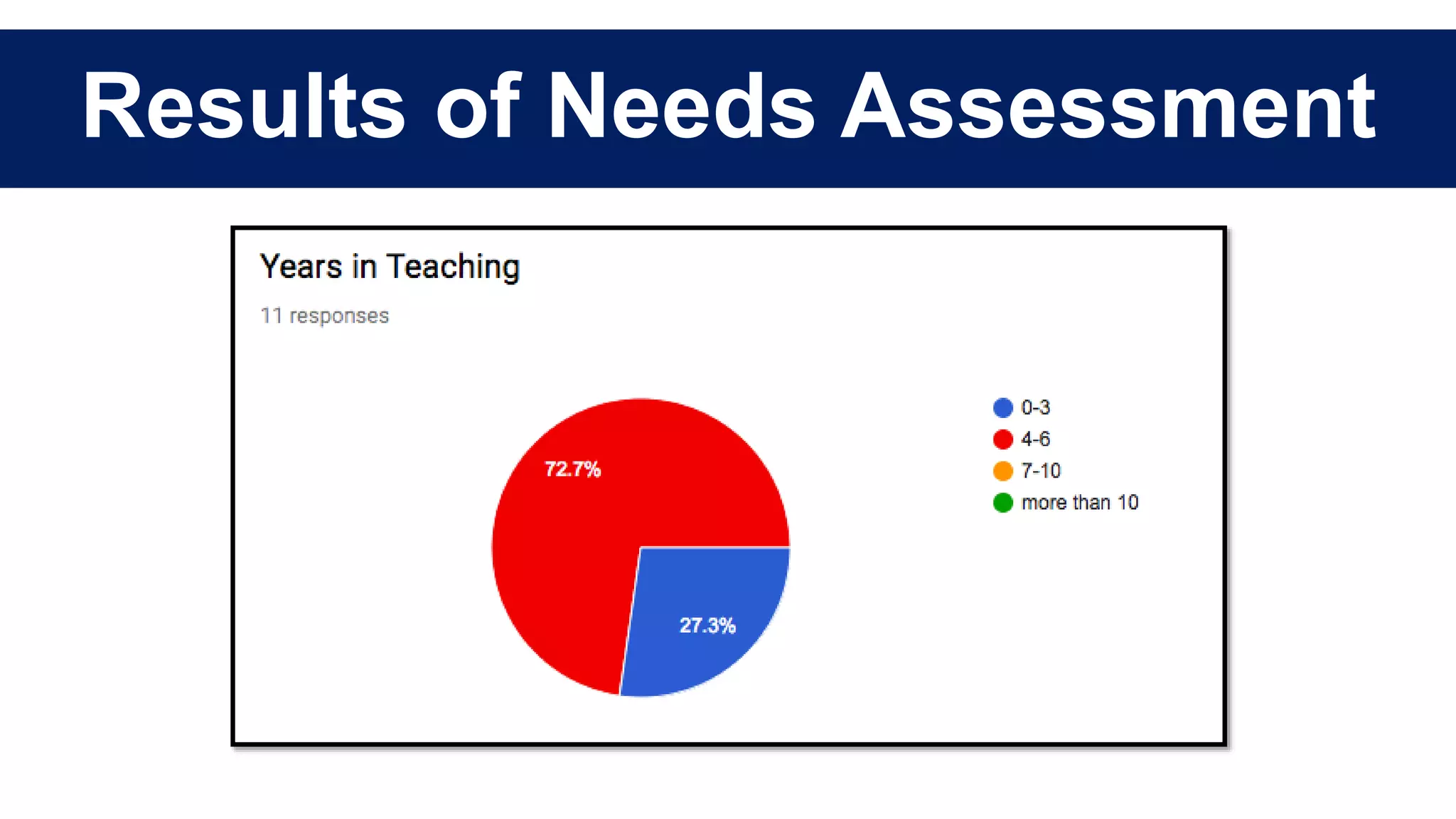 Results of Needs Assessment

Years in Teaching

11 responses

72.7%

27.3%

0-3
4-6
7-10
more than 10